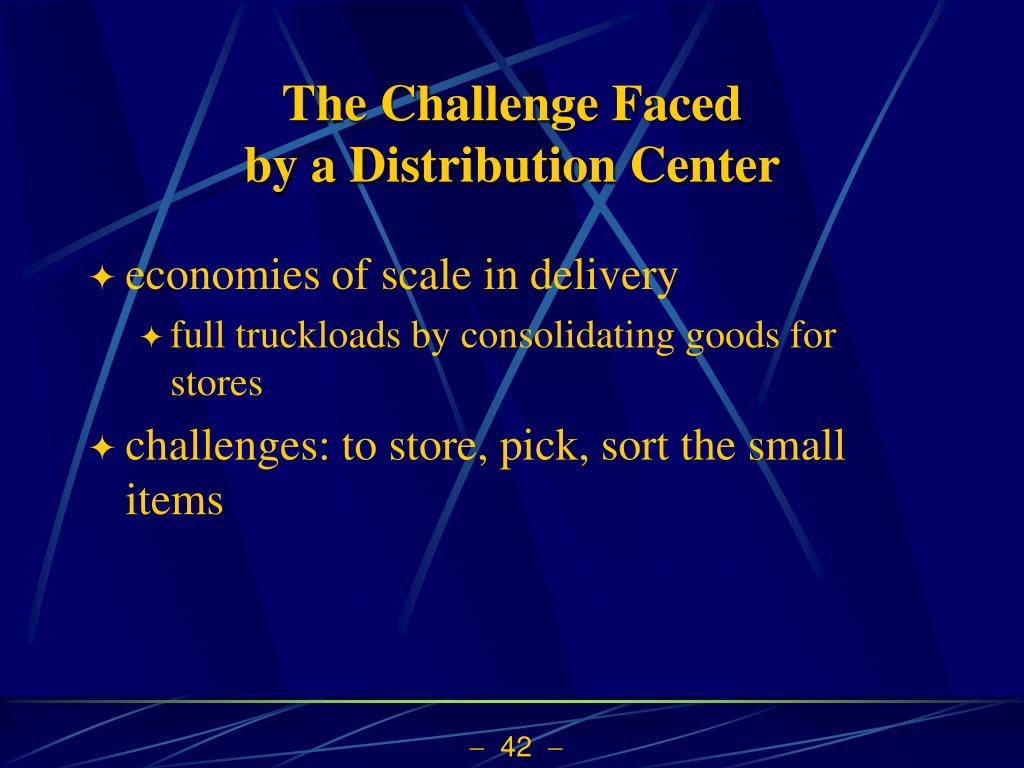 The Challenge Faced
by a Distribution Center

✦ economies of scale in delivery
✦ full truckloads by consolidating goods for stores
✦ challenges: to store, pick, sort the small items

– 42 –